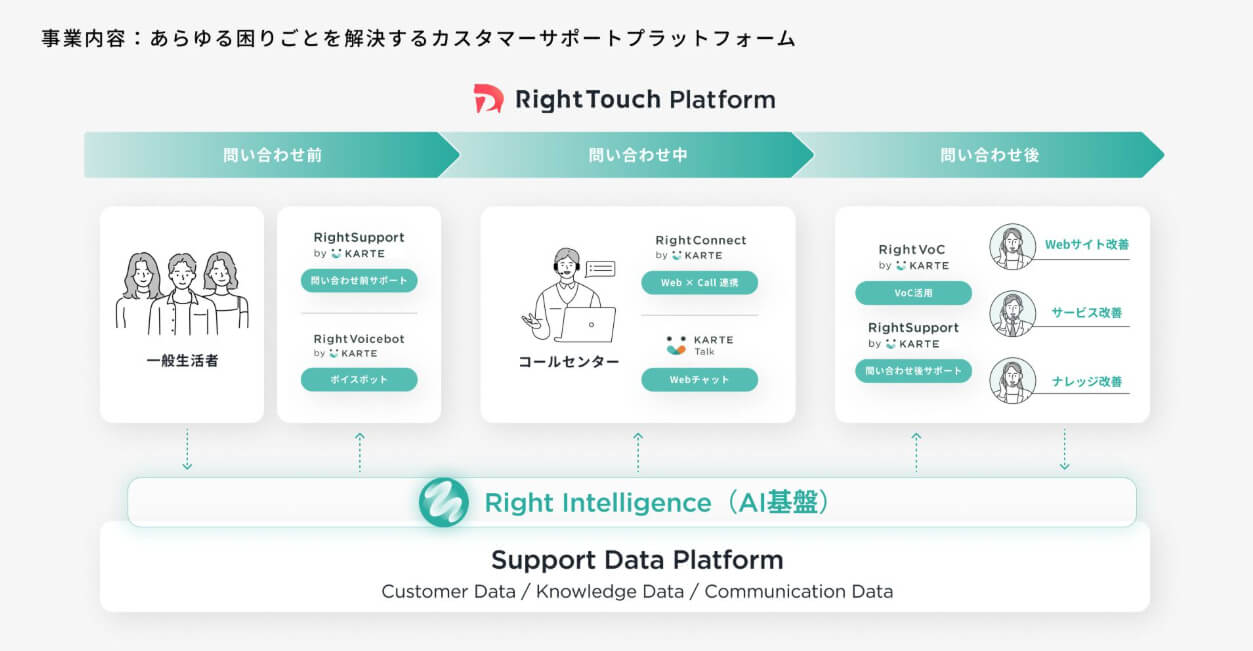 事業内容：あらゆる困りごとを解決するカスタマーサポートプラットフォーム

RightTouch Platform

問い合わせ前

問い合わせ中

問い合わせ後

一般生活者

RightSupport by KARTE

問い合わせ前サポート

RightVoicebot by KARTE

ボイスボット

コールセンター

RightConnect by KARTE

Web × Call 連携

KARTE Talk

Webチャット

RightVoC by KARTE

VoC活用

RightSupport by KARTE

問い合わせ後サポート

Webサイト改善

サービス改善

ナレッジ改善

Right Intelligence（AI基盤）

Support Data Platform

Customer Data / Knowledge Data / Communication Data